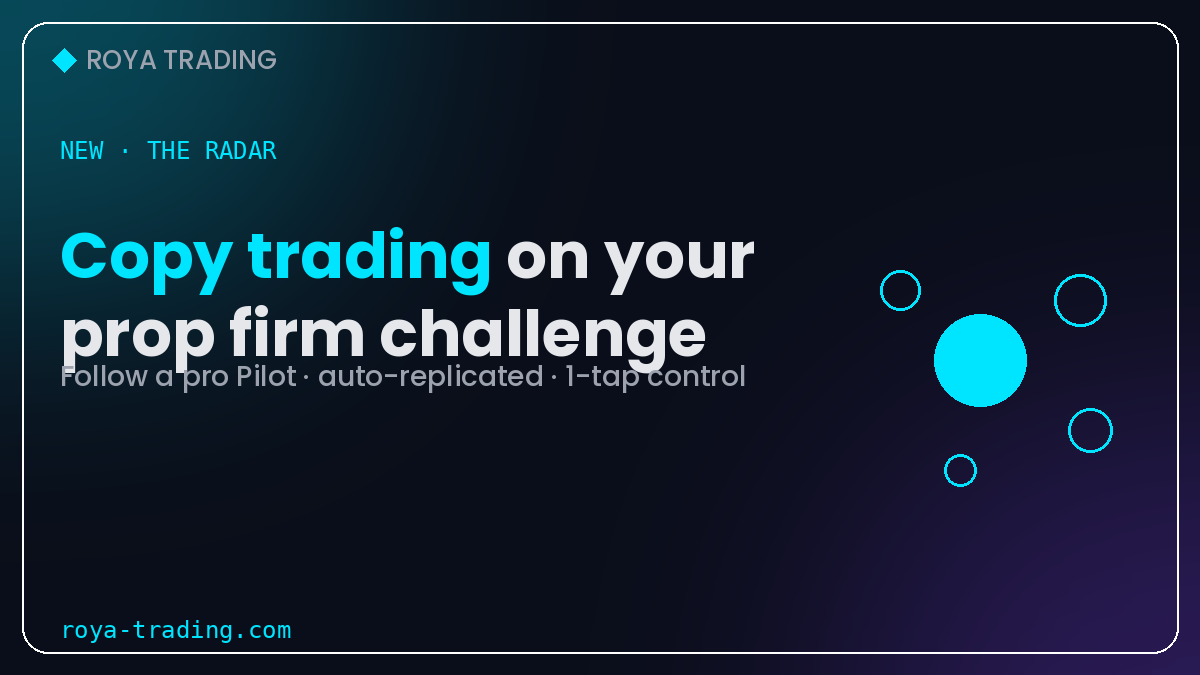 ROYA TRADING

NEW · THE RADAR

Copy trading on your prop firm challenge

Follow a pro Pilot · auto-replicated · 1-tap control

roya-trading.com